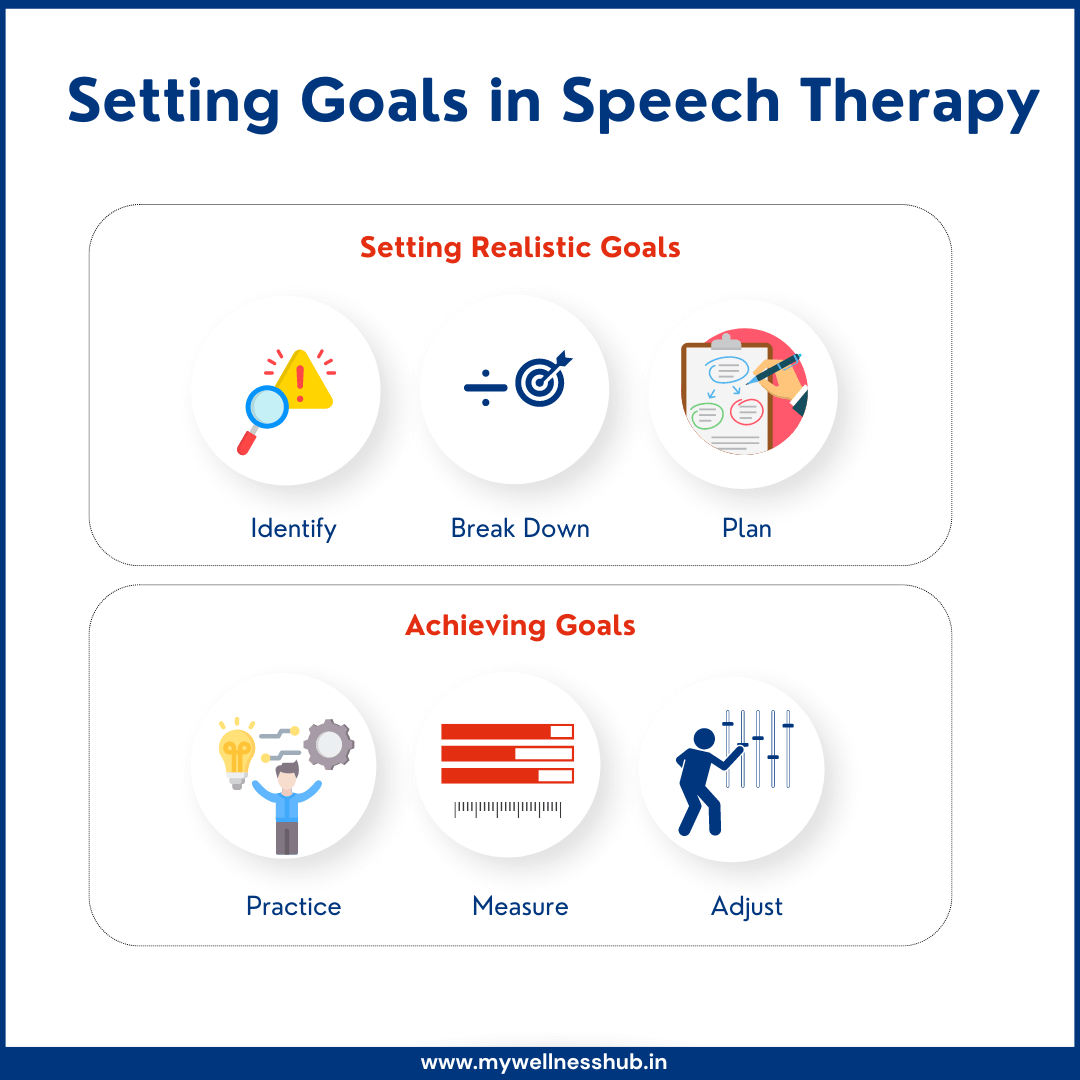 Setting Goals in Speech Therapy

Setting Realistic Goals

Identify

Break Down

Plan

Achieving Goals

Practice

Measure

Adjust

www.mywellnesshub.in